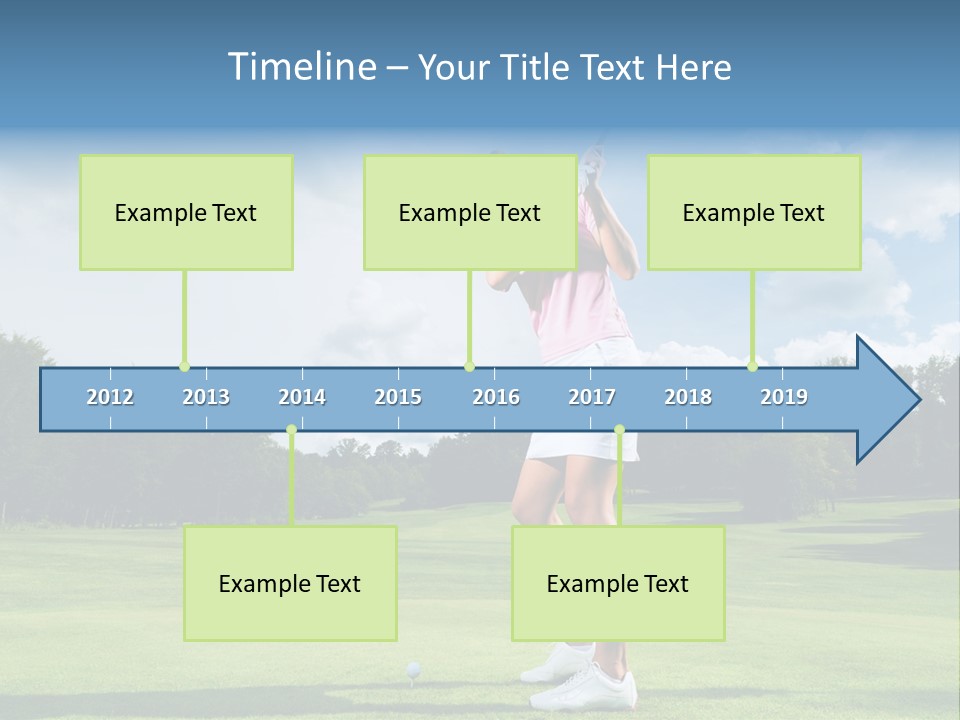 Timeline – Your Title Text Here

Example Text

Example Text

Example Text

2012 2013 2014 2015 2016 2017 2018 2019

Example Text

Example Text